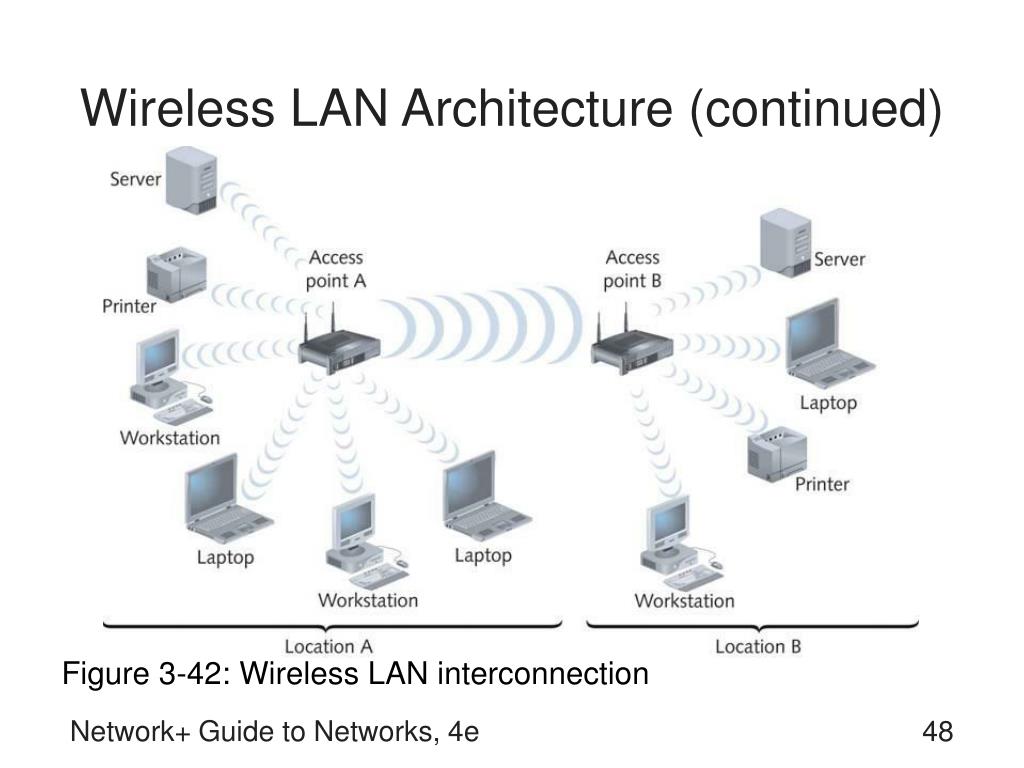 Wireless LAN Architecture (continued)

Server

Printer

Workstation

Access point A

Laptop

Workstation

Laptop

Access point B

Server

Laptop

Printer

Workstation

Location A

Location B

Figure 3-42: Wireless LAN interconnection

Network+ Guide to Networks, 4e

48